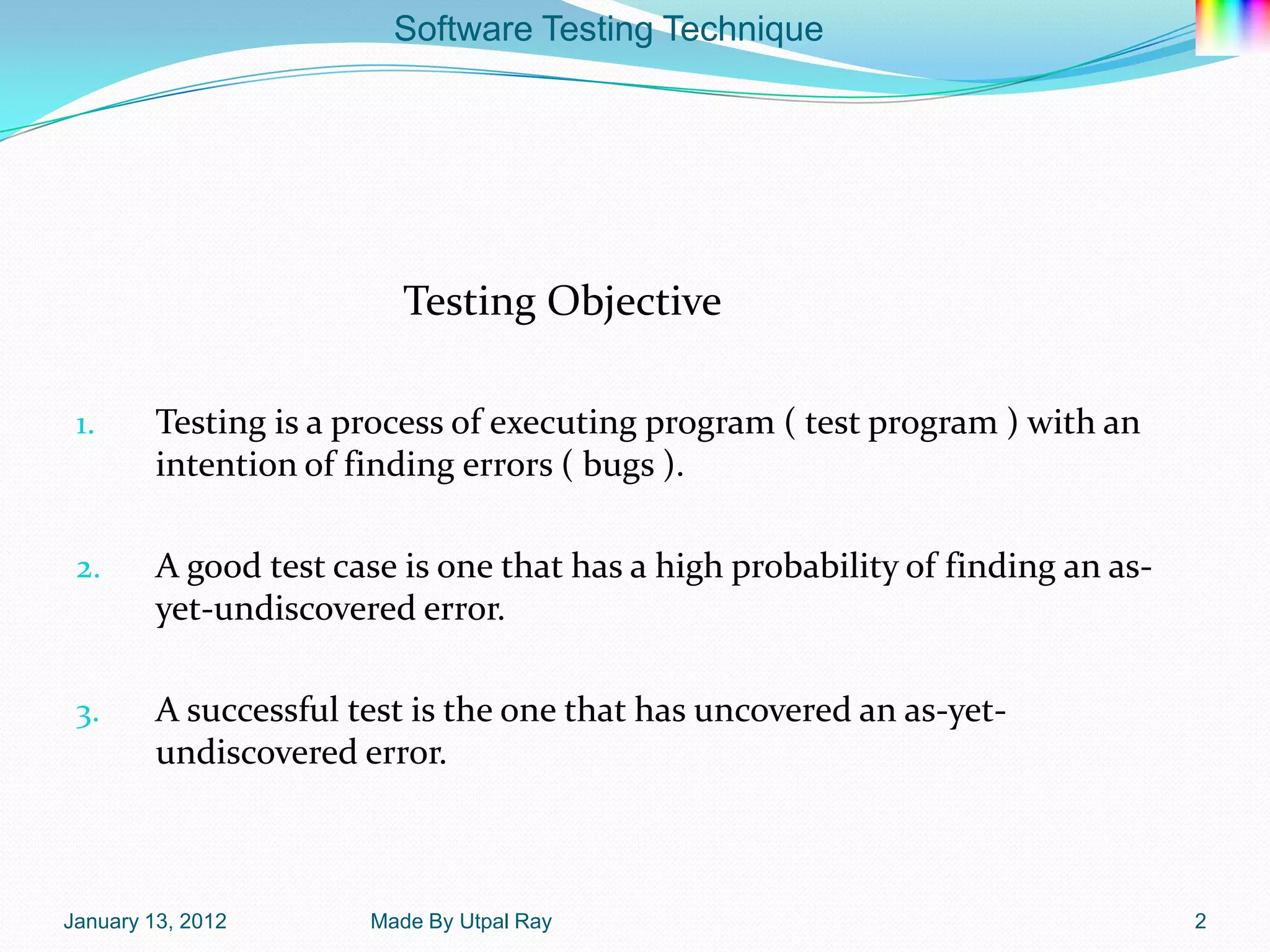 Software Testing Technique

Testing Objective

1. Testing is a process of executing program ( test program ) with an intention of finding errors ( bugs ).

2. A good test case is one that has a high probability of finding an as-yet-undiscovered error.

3. A successful test is the one that has uncovered an as-yet-undiscovered error.

January 13, 2012

Made By Utpal Ray

2